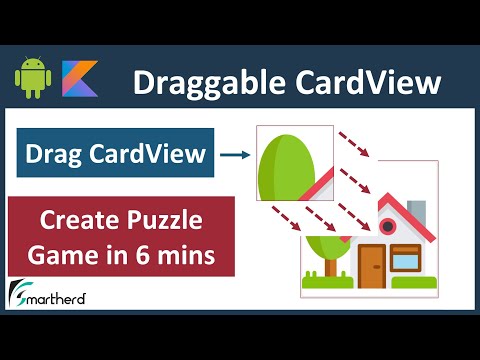 Draggable CardView

Drag CardView

Create Puzzle Game in 6 mins

Smartherd